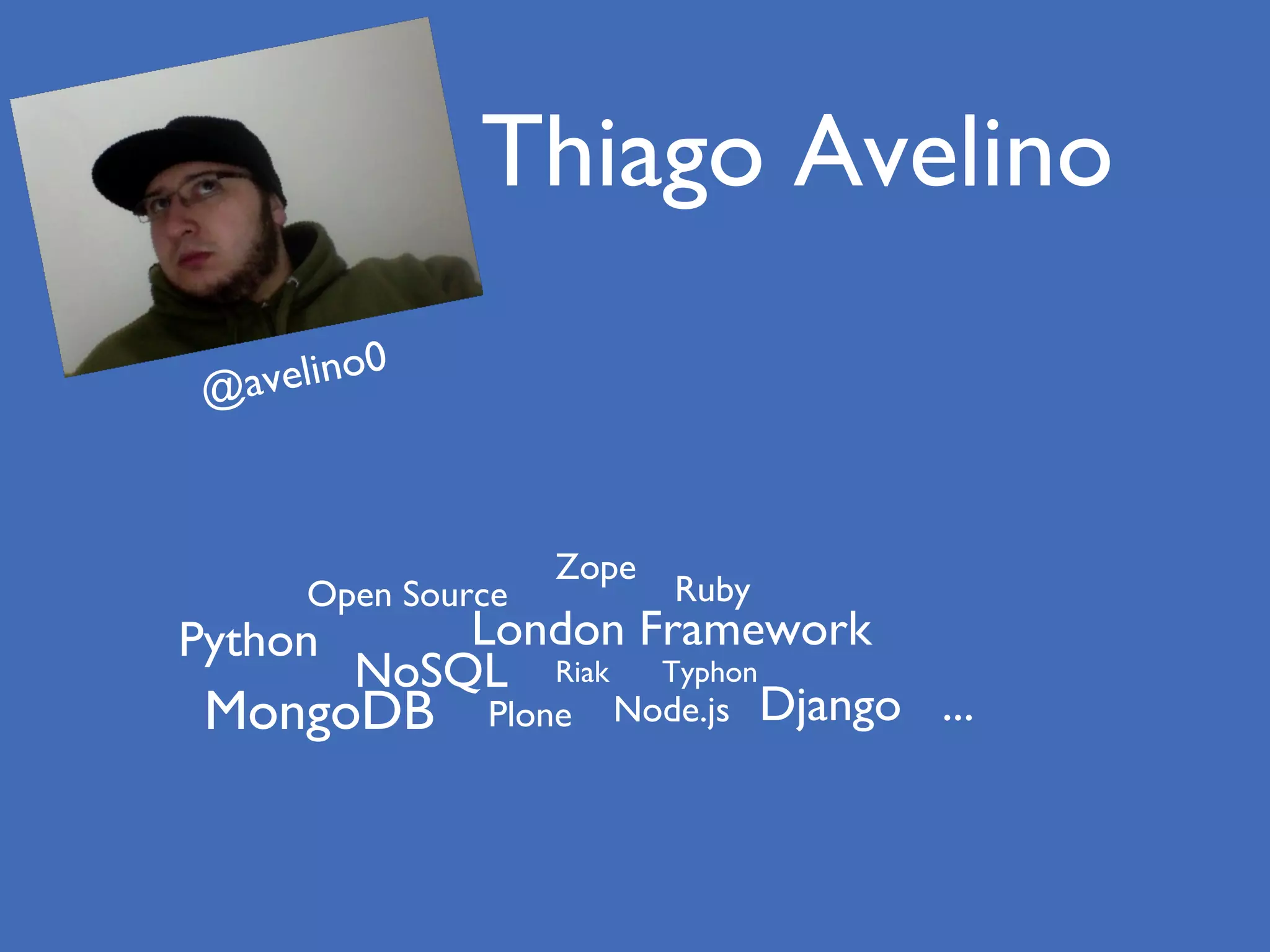 Thiago Avelino

@avelino0

Zope
Open Source
Ruby
Python
London Framework
NoSQL
Riak
Typhon
MongoDB
Plone
Node.js
Django
...